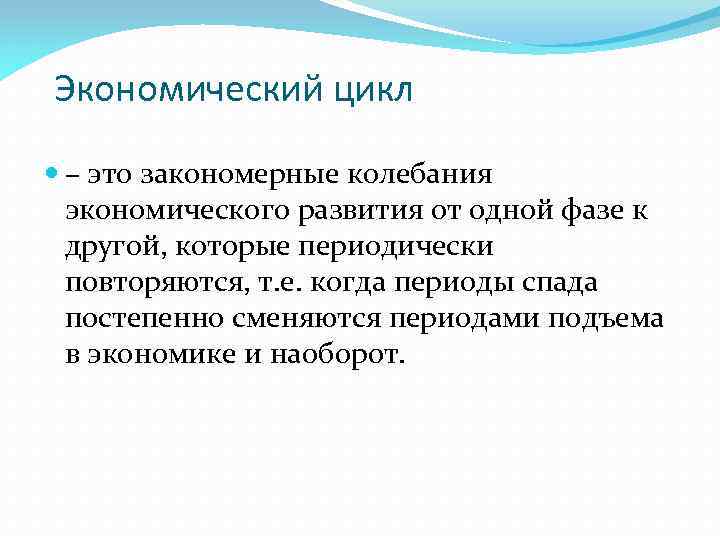 Экономический цикл

– это закономерные колебания экономического развития от одной фазе к другой, которые периодически повторяются, т.е. когда периоды спада постепенно сменяются периодами подъема в экономике и наоборот.